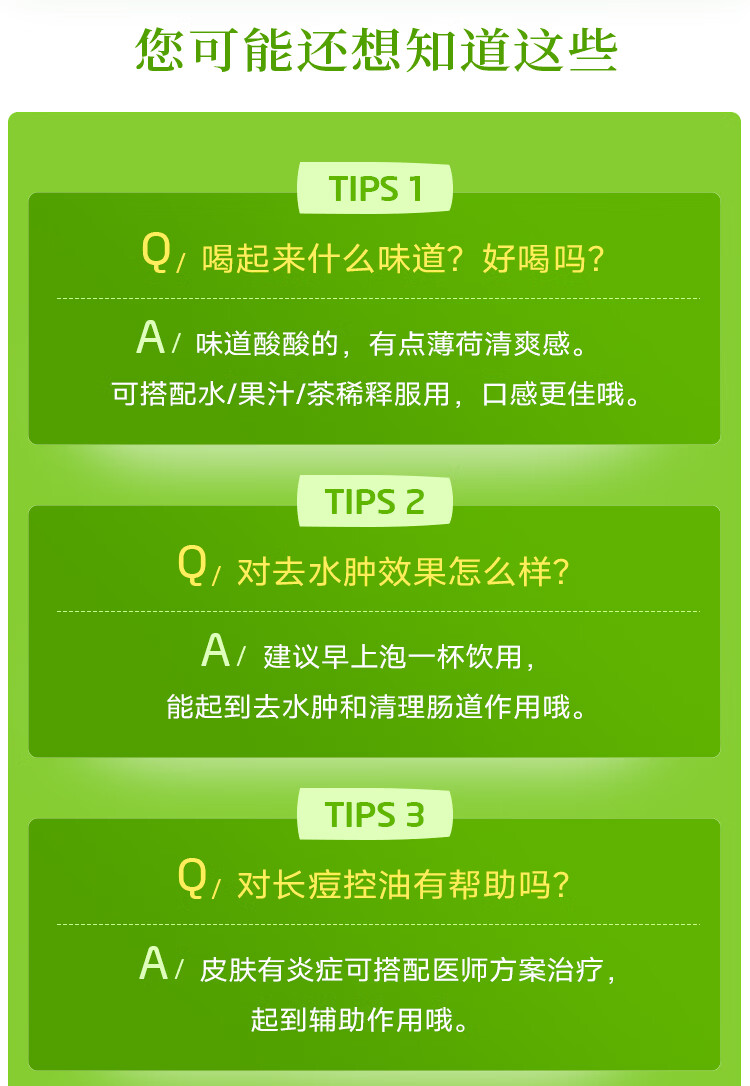 您可能还想知道这些

TIPS 1

Q/ 喝起来什么味道？好喝吗？

A/ 味道酸酸的，有点薄荷清爽感。
可搭配水/果汁/茶稀释服用，口感更佳哦。

TIPS 2

Q/ 对去水肿效果怎么样？

A/ 建议早上泡一杯饮用，
能起到去水肿和清理肠道作用哦。

TIPS 3

Q/ 对长痘控油有帮助吗？

A/ 皮肤有炎症可搭配医师方案治疗，
起到辅助作用哦。